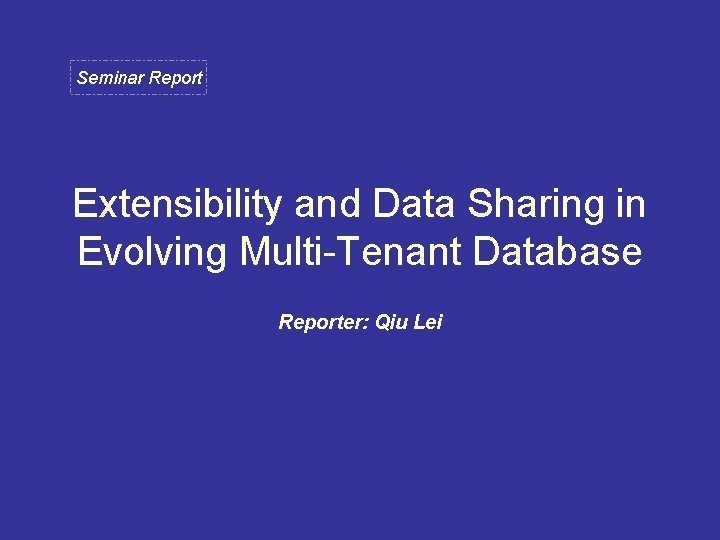 Seminar Report

Extensibility and Data Sharing in Evolving Multi-Tenant Database

Reporter: Qiu Lei